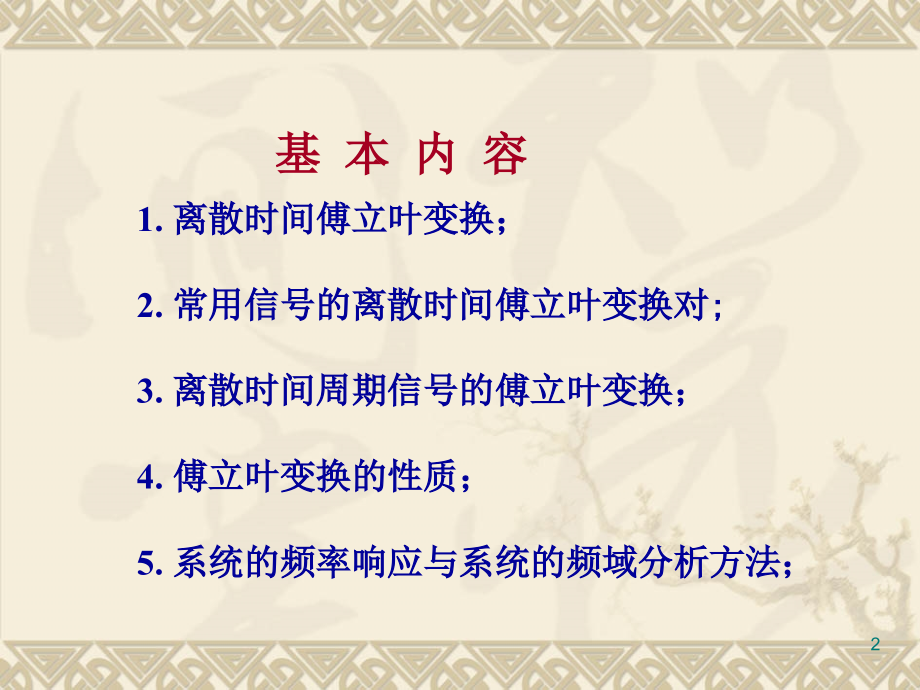 基 本 内 容

1. 离散时间傅立叶变换；

2. 常用信号的离散时间傅立叶变换对;

3. 离散时间周期信号的傅立叶变换；

4. 傅立叶变换的性质；

5. 系统的频率响应与系统的频域分析方法；

2